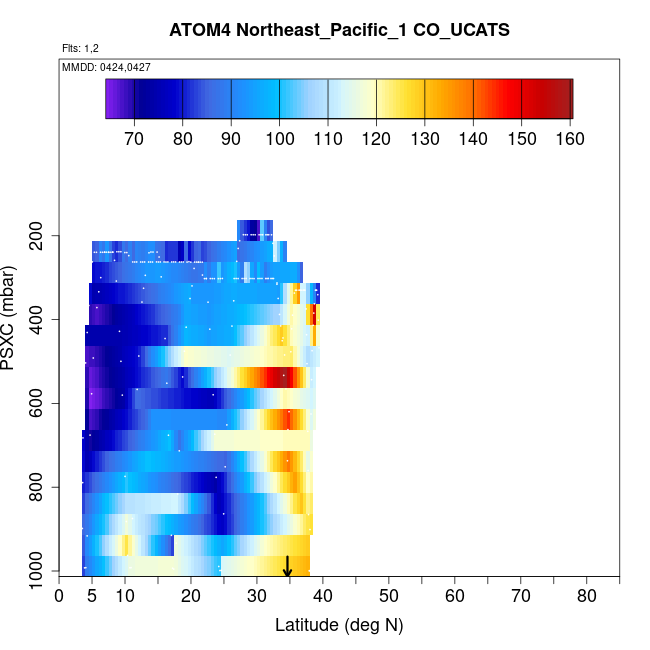 ATOM4 Northeast_Pacific_1 CO_UCATS

Flts: 1,2

MMDD: 0424,0427

70 80 90 100 110 120 130 140 150 160

PSXC (mbar)

200
400
600
800
1000

0 5 10 20 30 40 50 60 70 80

Latitude (deg N)